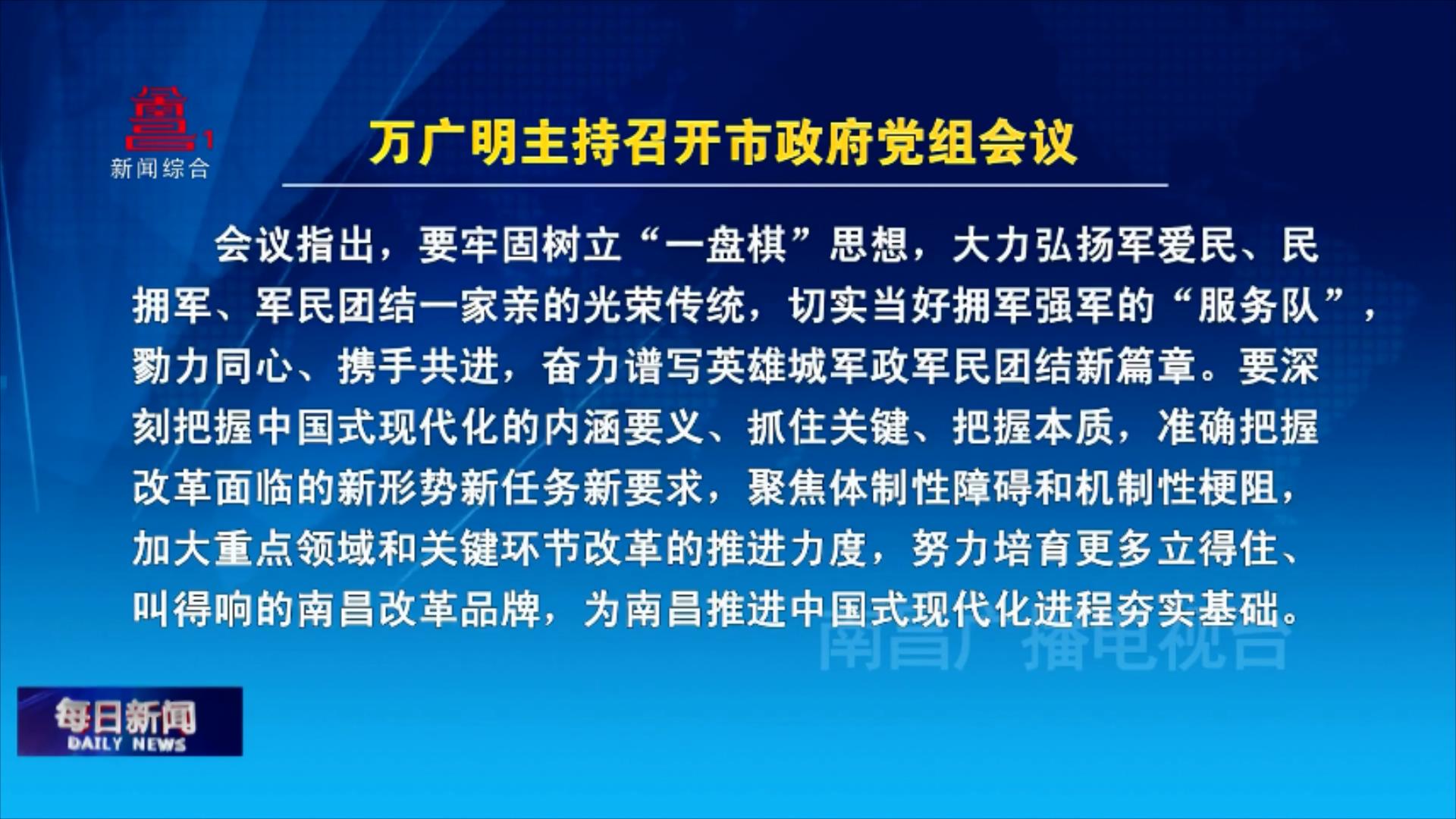 1
新闻综合

万广明主持召开市政府党组会议

会议指出，要牢固树立“一盘棋”思想，大力弘扬军爱民、民拥军、军民团结一家亲的光荣传统，切实当好拥军强军的“服务队”，勠力同心、携手共进，奋力谱写英雄城军政军民团结新篇章。要深刻把握中国式现代化的内涵要义、抓住关键、把握本质，准确把握改革面临的新形势新任务新要求，聚焦体制性障碍和机制性梗阻，加大重点领域和关键环节改革的推进力度，努力培育更多立得住、叫得响的南昌改革品牌，为南昌推进中国式现代化进程夯实基础。

南昌广播电视台

每日新闻
DAILY NEWS